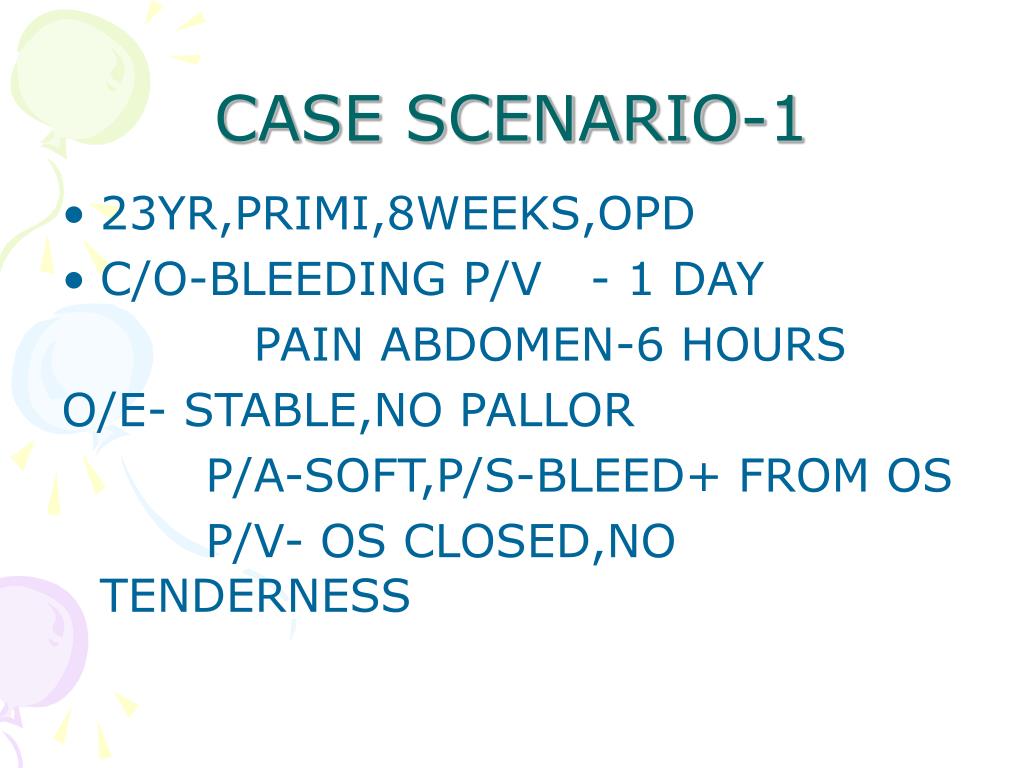 CASE SCENARIO-1

• 23YR,PRIMI,8WEEKS,OPD
• C/O-BLEEDING P/V - 1 DAY
PAIN ABDOMEN-6 HOURS
O/E- STABLE,NO PALLOR
P/A-SOFT,P/S-BLEED+ FROM OS
P/V- OS CLOSED,NO TENDERNESS